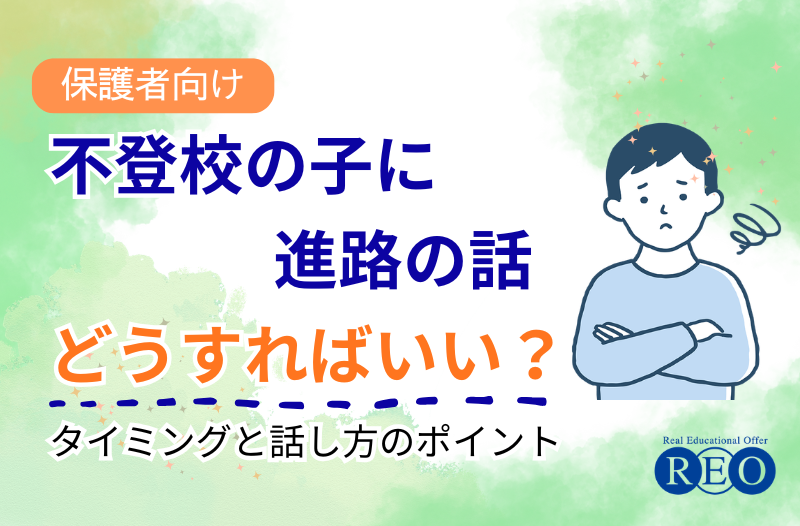 保護者向け

不登校の子に
進路の話

どうすればいい？

タイミングと話し方のポイント

Real Educational Offer
REO